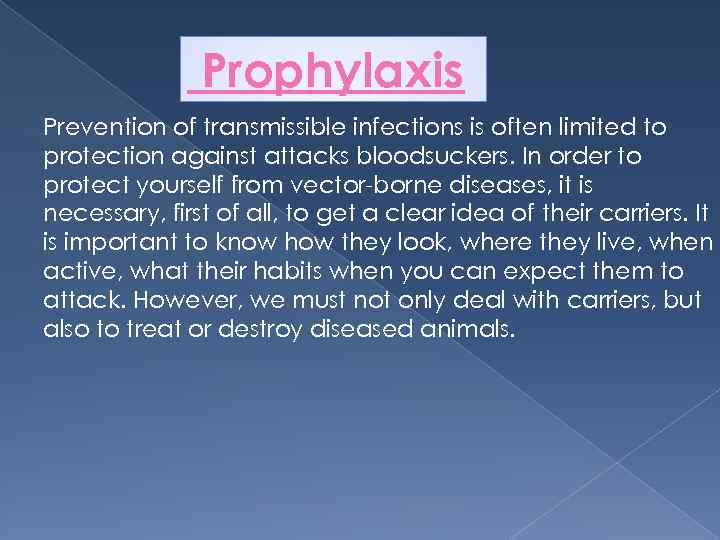 Prophylaxis

Prevention of transmissible infections is often limited to protection against attacks bloodsuckers. In order to protect yourself from vector-borne diseases, it is necessary, first of all, to get a clear idea of their carriers. It is important to know how they look, where they live, when active, what their habits when you can expect them to attack. However, we must not only deal with carriers, but also to treat or destroy diseased animals.